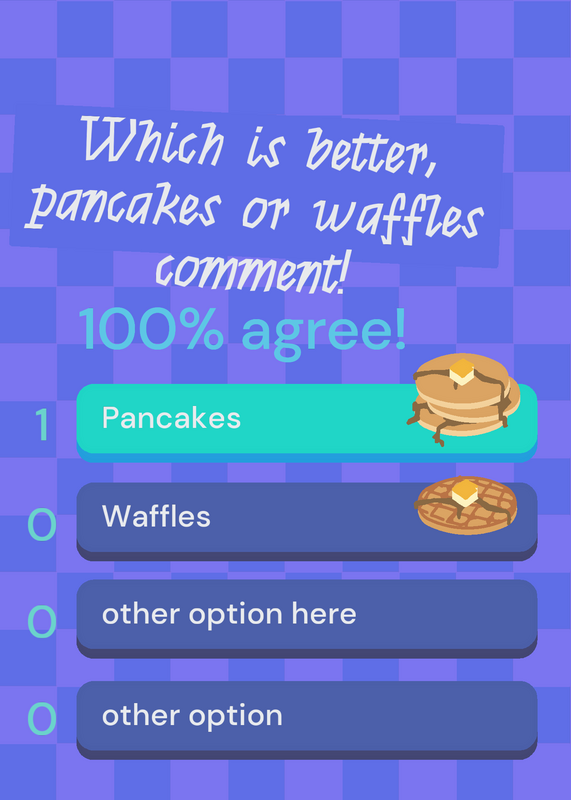 Which is better, pancakes or waffles comment!

100% agree!

1 Pancakes

0 Waffles

0 other option here

0 other option